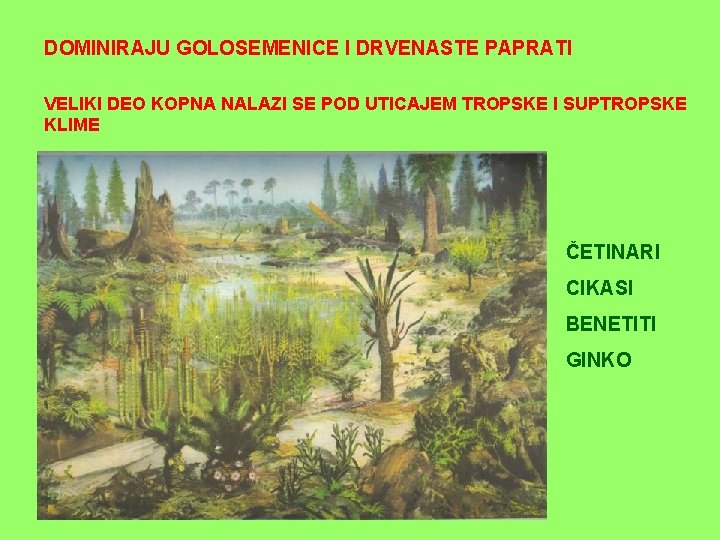 DOMINIRAJU GOLOSEMENICE I DRVENASTE PAPRATI

VELIKI DEO KOPNA NALAZI SE POD UTICAJEM TROPSKE I SUPTROPSKE KLIME

ČETINARI

CIKASI

BENETITI

GINKO